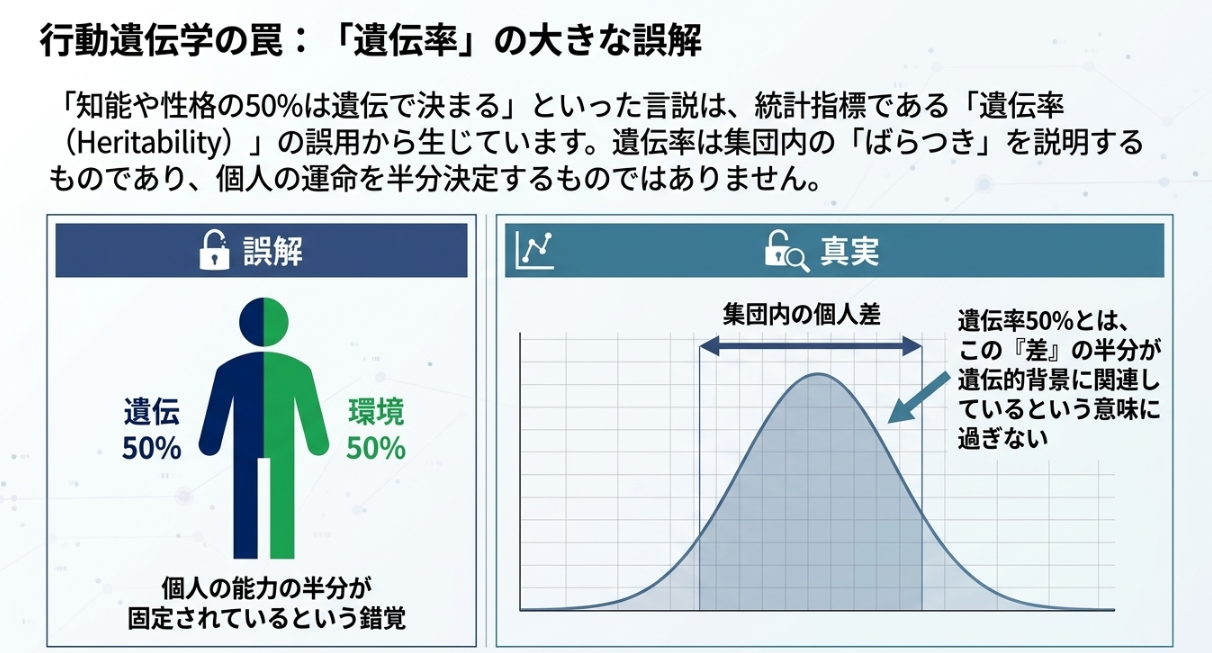 行動遺伝学の罠：「遺伝率」の大きな誤解

「知能や性格の50%は遺伝で決まる」といった言説は、統計指標である「遺伝率（Heritability）」の誤用から生じています。遺伝率は集団内の「ばらつき」を説明するものであり、個人の運命を半分決定するものではありません。

誤解

遺伝 50%

環境 50%

個人の能力の半分が固定されているという錯覚

真実

集団内の個人差

遺伝率50%とは、この『差』の半分が遺伝的背景に関連しているという意味に過ぎない